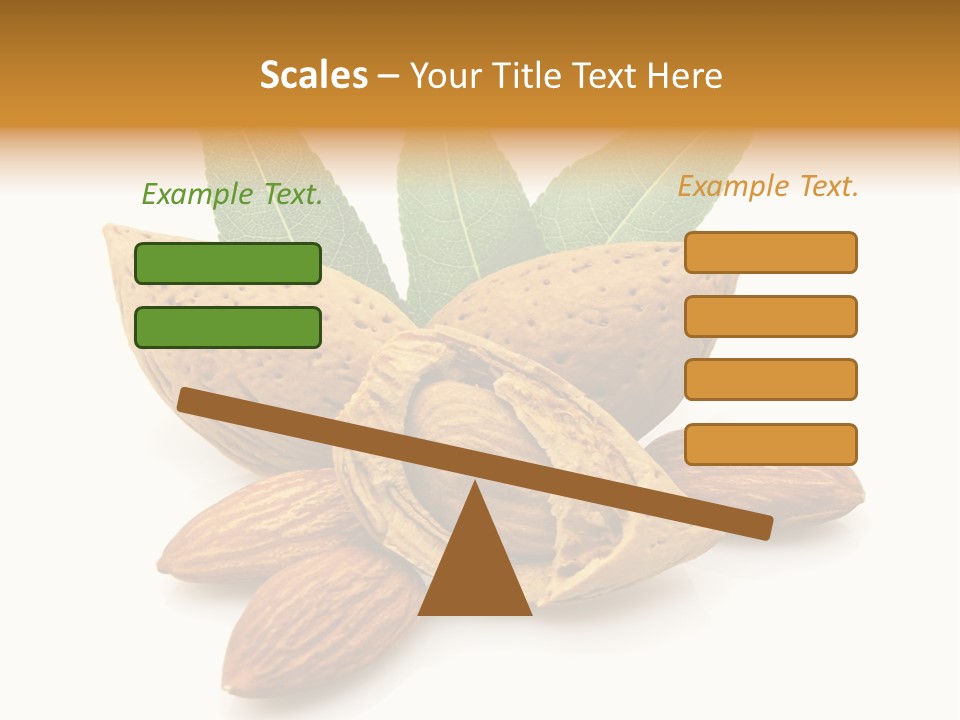 Scales – Your Title Text Here

Example Text.

Example Text.